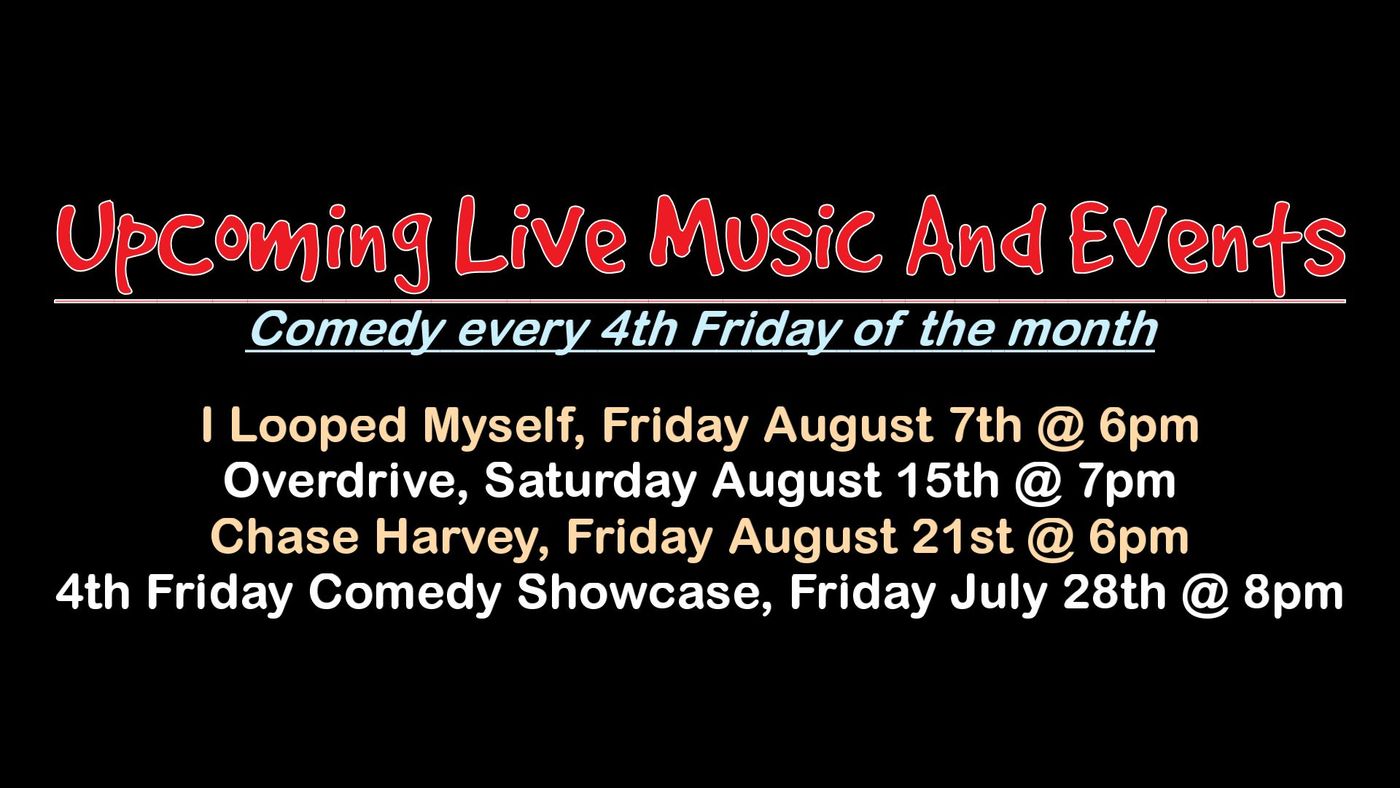 Upcoming Live Music And Events

Comedy every 4th Friday of the month

I Looped Myself, Friday August 7th @ 6pm
Overdrive, Saturday August 15th @ 7pm
Chase Harvey, Friday August 21st @ 6pm
4th Friday Comedy Showcase, Friday July 28th @ 8pm